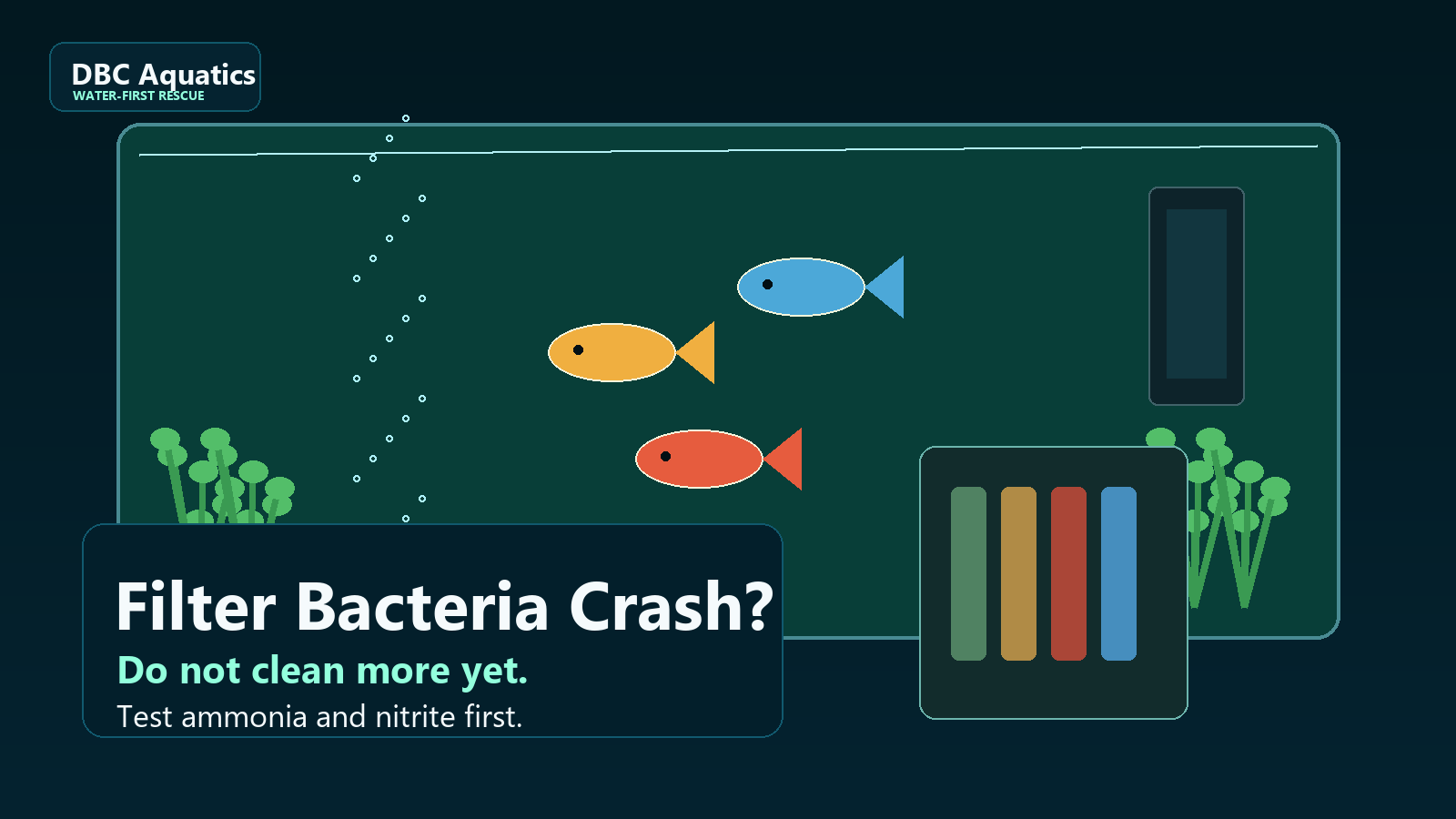 DBC Aquatics
WATER-FIRST RESCUE

Filter Bacteria Crash?
Do not clean more yet.
Test ammonia and nitrite first.